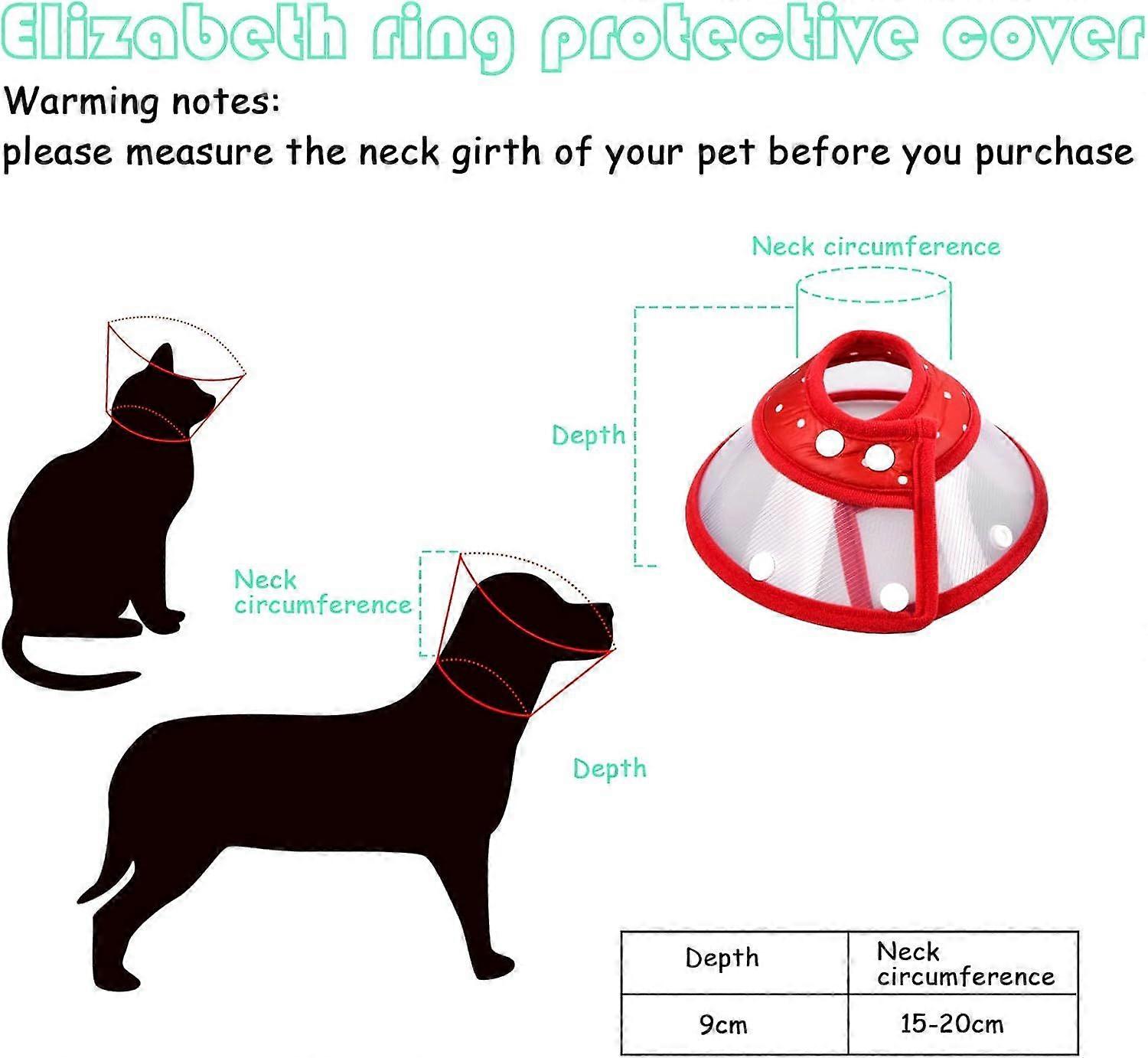 Elizabeth ring protective cover

Warming notes:
please measure the neck girth of your pet before you purchase

Neck circumference

Depth

Neck circumference

Depth

| Depth | Neck circumference |
|---|---|
| 9cm | 15-20cm |